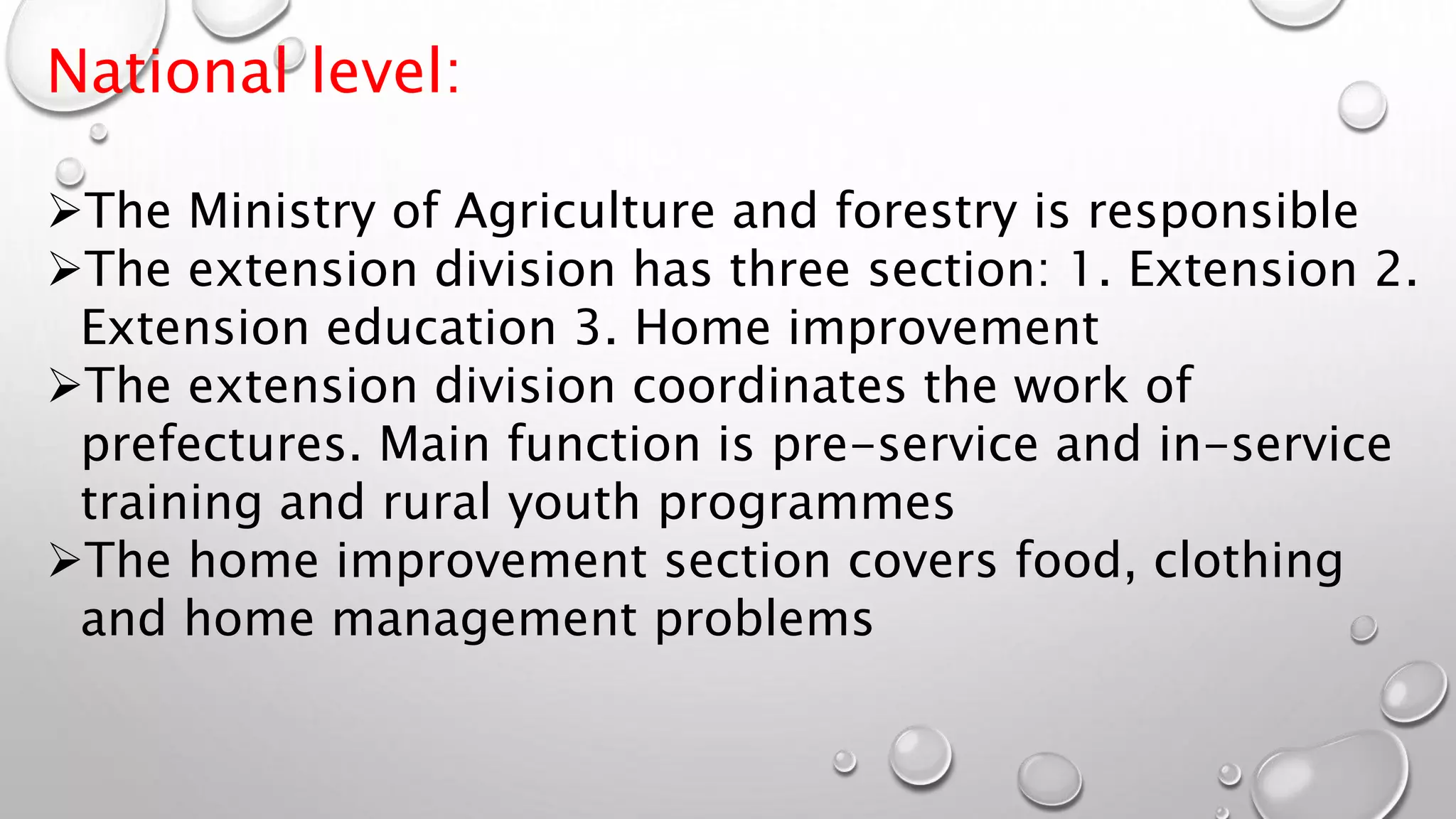 National level:

➢The Ministry of Agriculture and forestry is responsible
➢The extension division has three section: 1. Extension 2. Extension education 3. Home improvement
➢The extension division coordinates the work of prefectures. Main function is pre-service and in-service training and rural youth programmes
➢The home improvement section covers food, clothing and home management problems